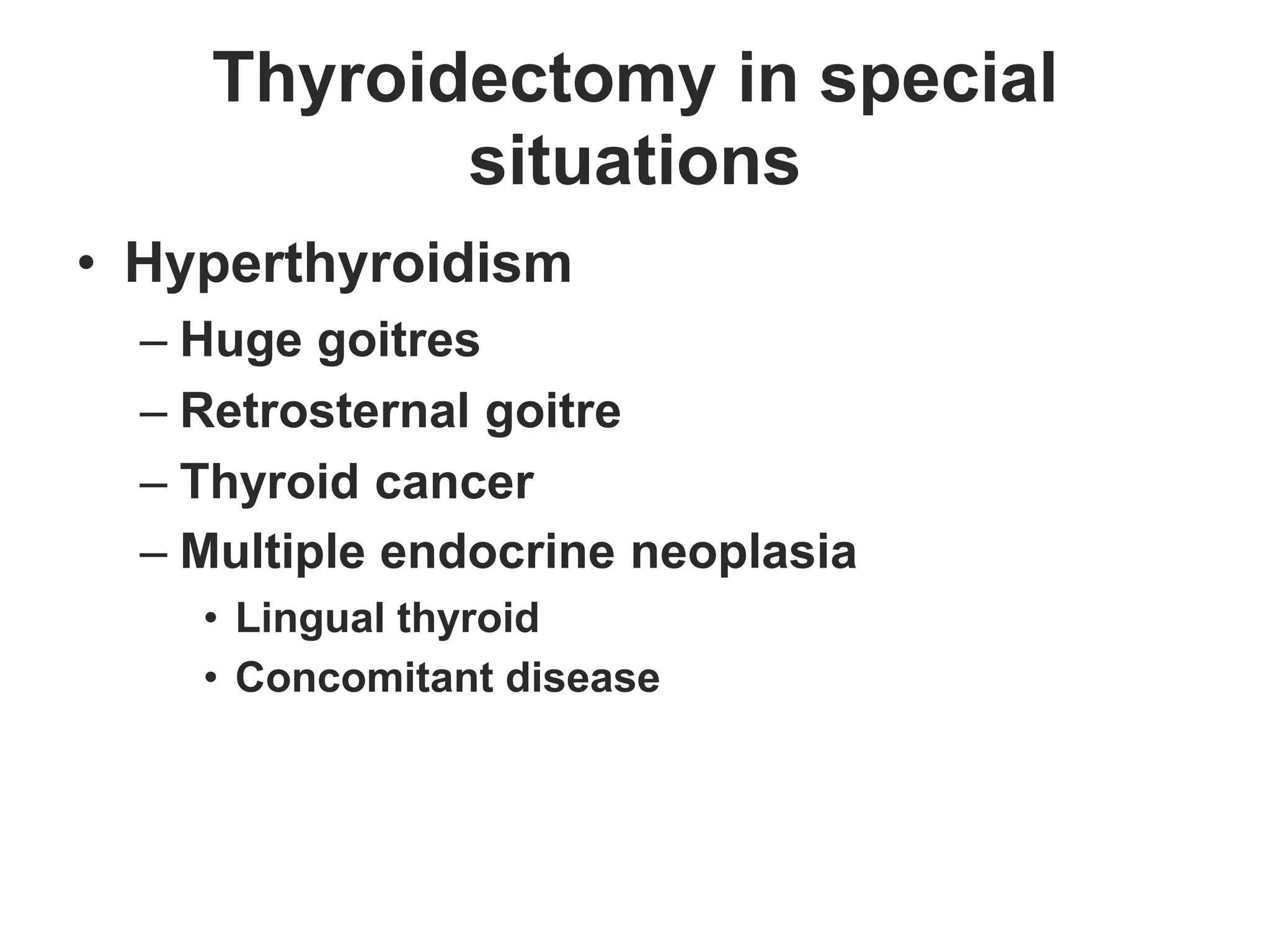 Thyroidectomy in special situations

• Hyperthyroidism
– Huge goitres
– Retrosternal goitre
– Thyroid cancer
– Multiple endocrine neoplasia
• Lingual thyroid
• Concomitant disease